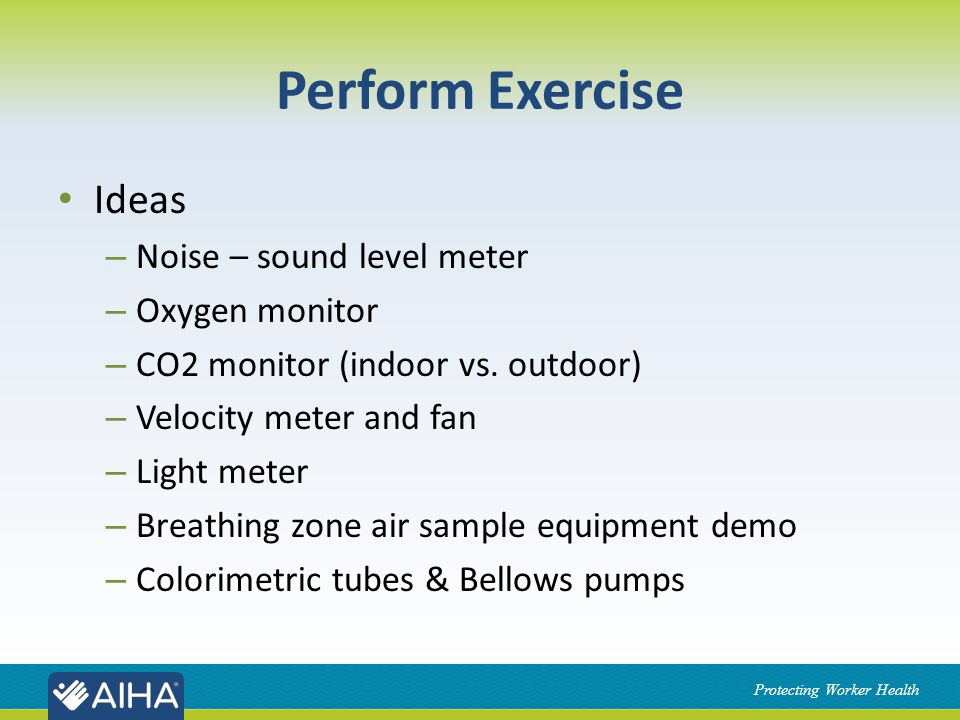 Perform Exercise

• Ideas
– Noise – sound level meter
– Oxygen monitor
– CO2 monitor (indoor vs. outdoor)
– Velocity meter and fan
– Light meter
– Breathing zone air sample equipment demo
– Colorimetric tubes & Bellows pumps

AIHA

Protecting Worker Health